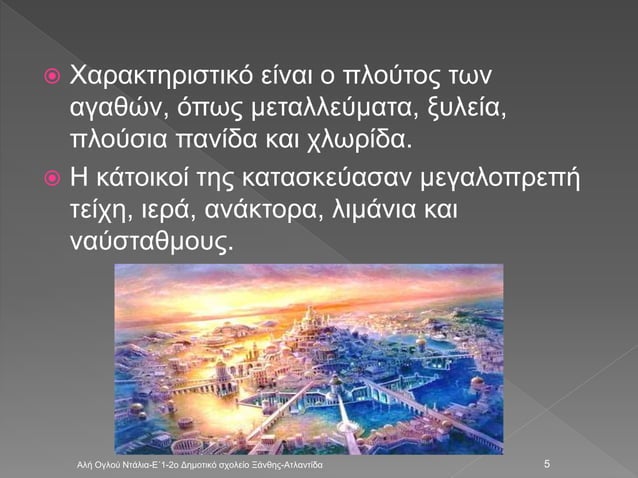 Χαρακτηριστικό είναι ο πλούτος των αγαθών, όπως μεταλλεύματα, ξυλεία, πλούσια πανίδα και χλωρίδα.

Η κάτοικοί της κατασκεύασαν μεγαλοπρεπή τείχη, ιερά, ανάκτορα, λιμάνια και ναύσταθμους.

Αλή Ογλού Ντάλια-Ε΄1-2ο Δημοτικό σχολείο Ξάνθης-Ατλαντίδα

5